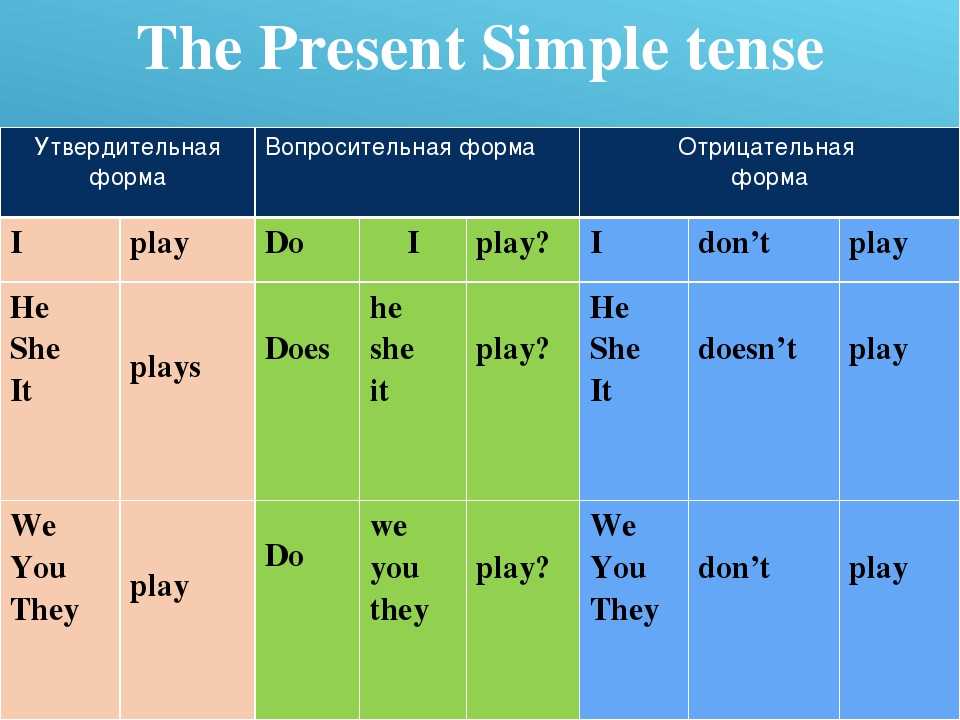 The Present Simple tense

| Утвердительная форма | | Вопросительная форма | | | Отрицательная форма | | |
|---|---|---|---|---|---|---|---|
| I | play | Do | I | play? | I | don’t | play |
| He She It | plays | Does | he she it | play? | He She It | doesn’t | play |
| We You They | play | Do | we you they | play? | We You They | don’t | play |